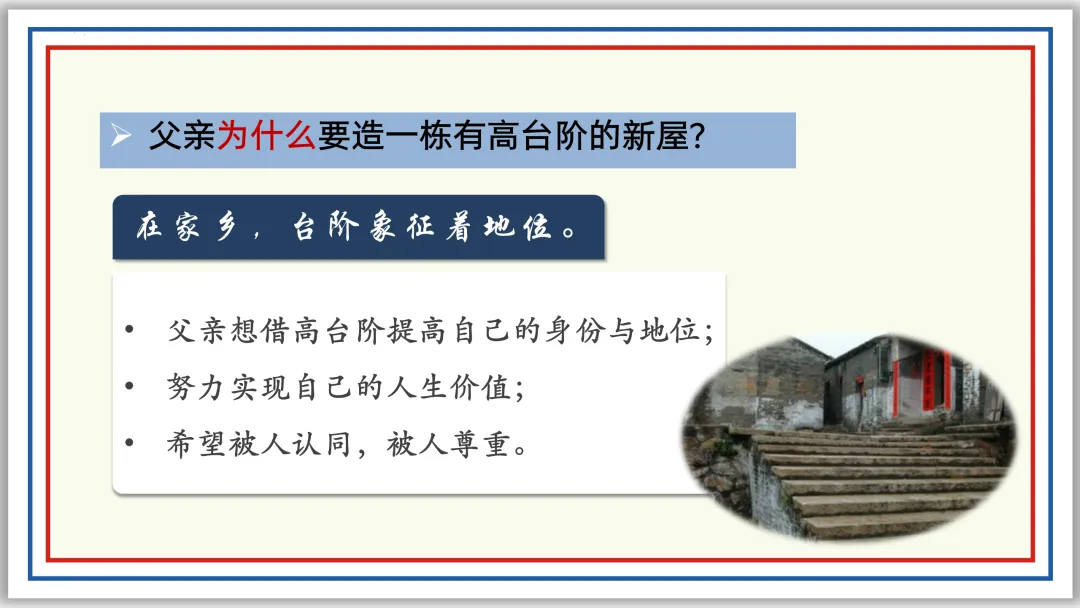 ➢ 父亲为什么要造一栋有高台阶的新屋?

在家乡，台阶象征着地位。

• 父亲想借高台阶提高自己的身份与地位;
• 努力实现自己的人生价值;
• 希望被人认同，被人尊重。